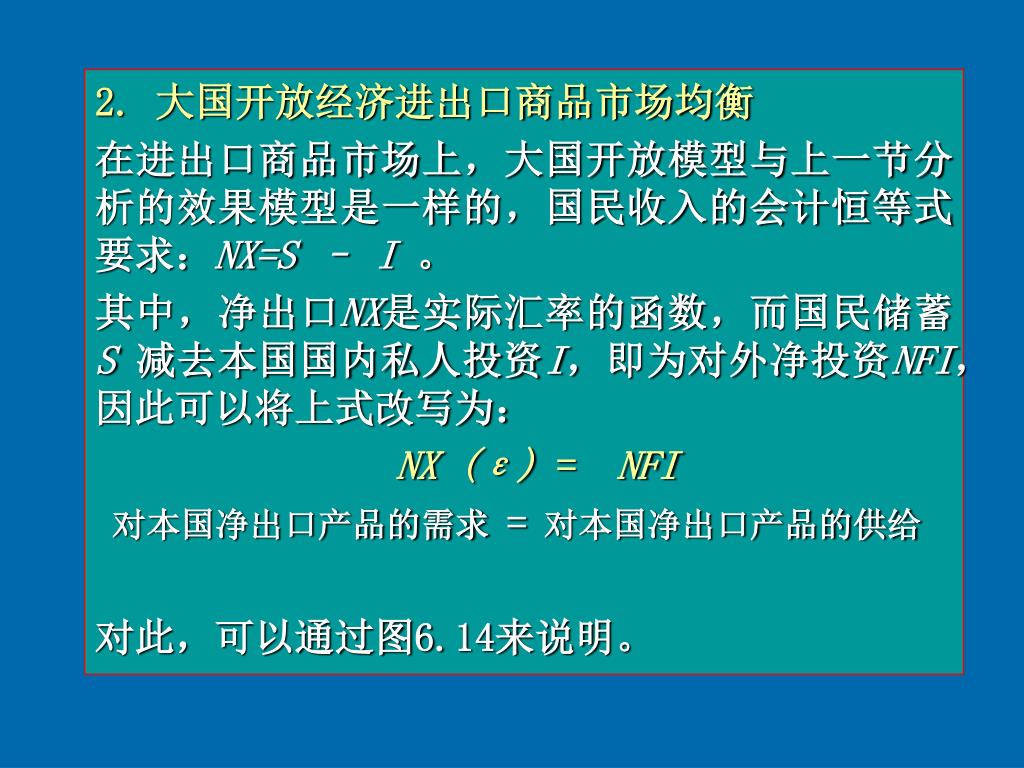 2. 大国开放经济进出口商品市场均衡

在进出口商品市场上，大国开放模型与上一节分析的效果模型是一样的，国民收入的会计恒等式要求：$NX=S - I$ 。

其中，净出口$NX$是实际汇率的函数，而国民储蓄$S$ 减去本国国内私人投资$I$，即为对外净投资$NFI$，因此可以将上式改写为：

$NX(\varepsilon) = NFI$

对本国净出口产品的需求 = 对本国净出口产品的供给

对此，可以通过图6.14来说明。